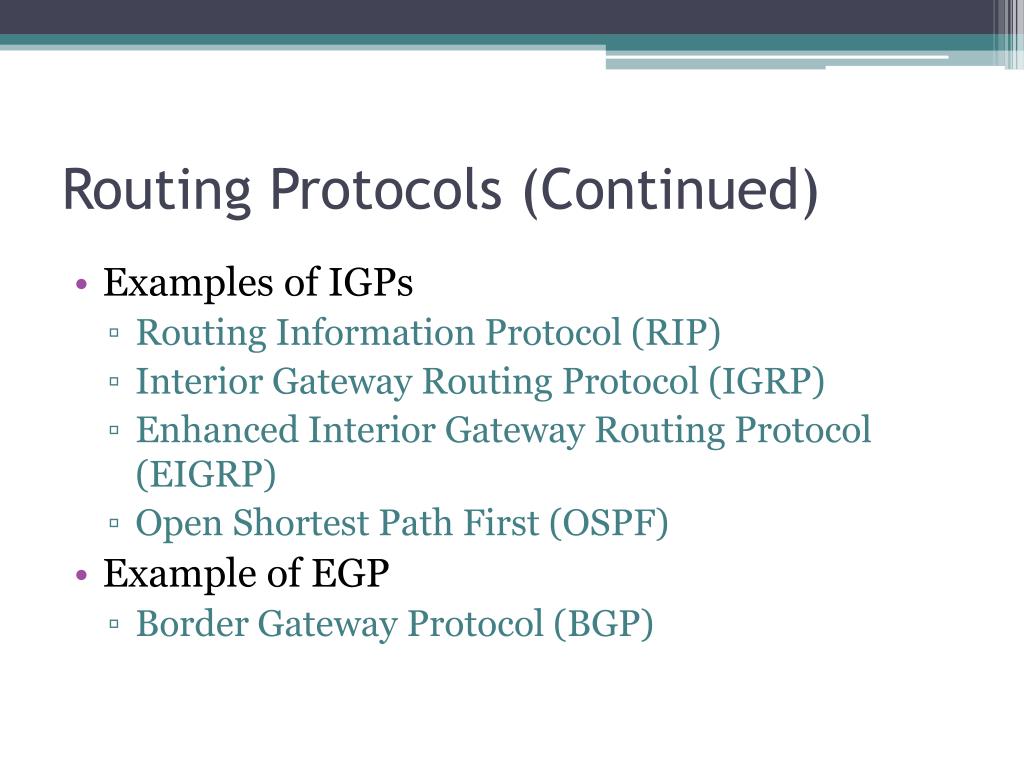 Routing Protocols (Continued)

• Examples of IGPs
▫ Routing Information Protocol (RIP)
▫ Interior Gateway Routing Protocol (IGRP)
▫ Enhanced Interior Gateway Routing Protocol (EIGRP)
▫ Open Shortest Path First (OSPF)
• Example of EGP
▫ Border Gateway Protocol (BGP)